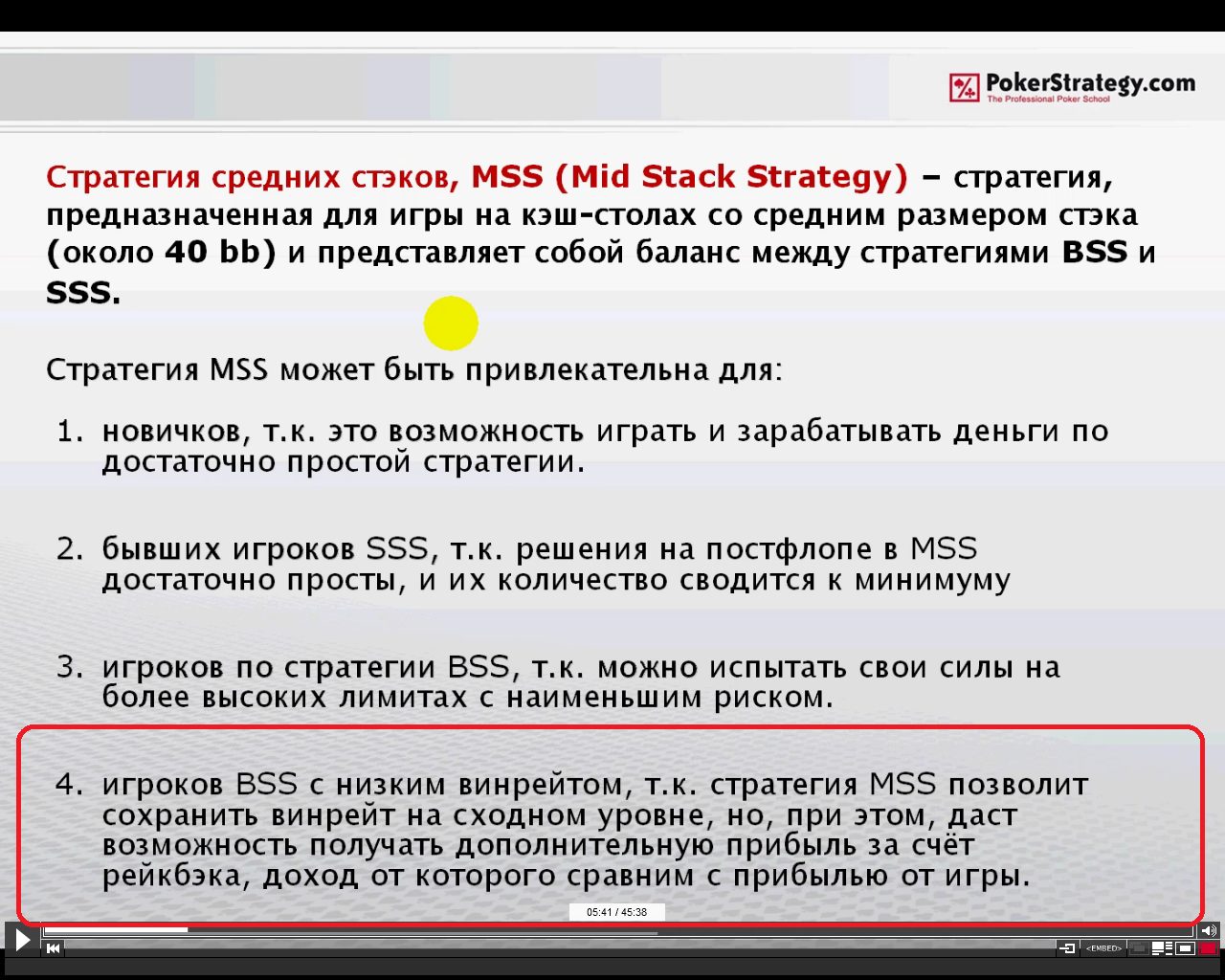 PokerStrategy.com
The Professional Poker School

Стратегия средних стэков, MSS (Mid Stack Strategy) – стратегия, предназначенная для игры на кэш-столах со средним размером стэка (около 40 bb) и представляет собой баланс между стратегиями BSS и SSS.

Стратегия MSS может быть привлекательна для:

1. новичков, т.к. это возможность играть и зарабатывать деньги по достаточно простой стратегии.

2. бывших игроков SSS, т.к. решения на постфлопе в MSS достаточно просты, и их количество сводится к минимуму

3. игроков по стратегии BSS, т.к. можно испытать свои силы на более высоких лимитах с наименьшим риском.

4. игроков BSS с низким винрейтом, т.к. стратегия MSS позволит сохранить винрейт на сходном уровне, но, при этом, даст возможность получать дополнительную прибыль за счёт рейкбэка, доход от которого сравним с прибылью от игры.

05:41 / 45:38

<EMBED>